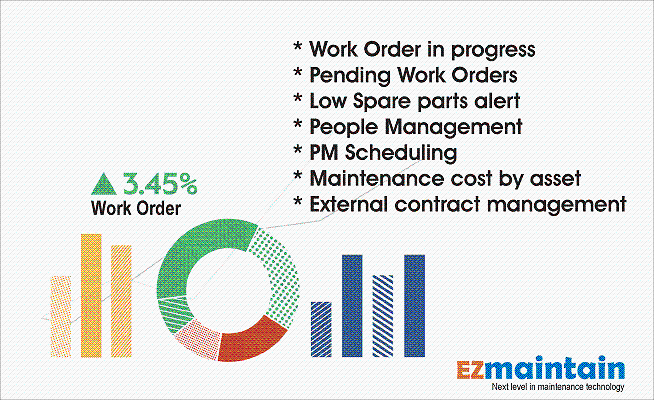 * Work Order in progress
* Pending Work Orders
* Low Spare parts alert
* People Management
* PM Scheduling
* Maintenance cost by asset
* External contract management

3.45%
Work Order

EZmaintain
Next level in maintenance technology